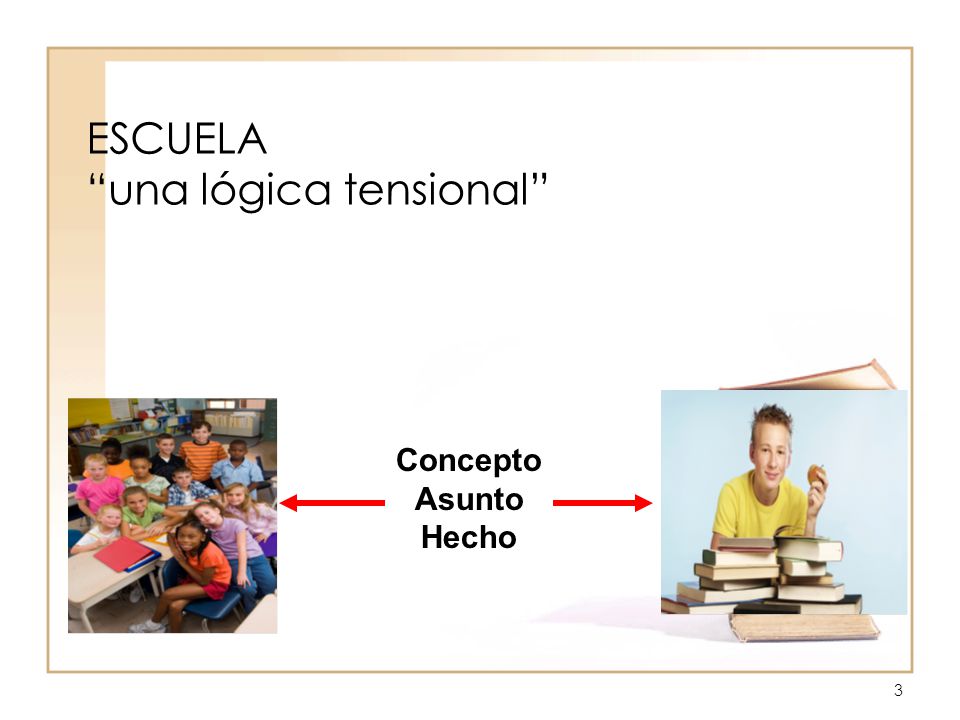 ESCUELA
“una lógica tensional”

Concepto
Asunto
Hecho

3